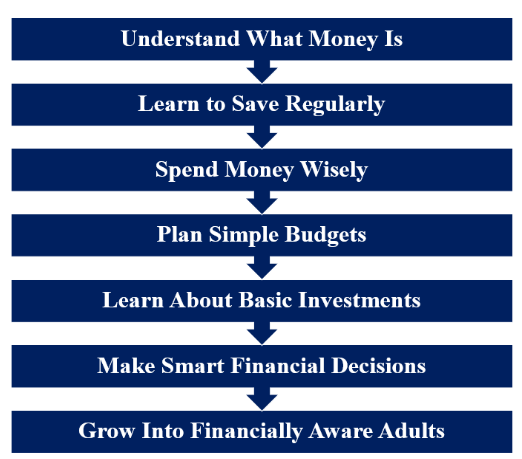 Understand What Money Is

Learn to Save Regularly

Spend Money Wisely

Plan Simple Budgets

Learn About Basic Investments

Make Smart Financial Decisions

Grow Into Financially Aware Adults